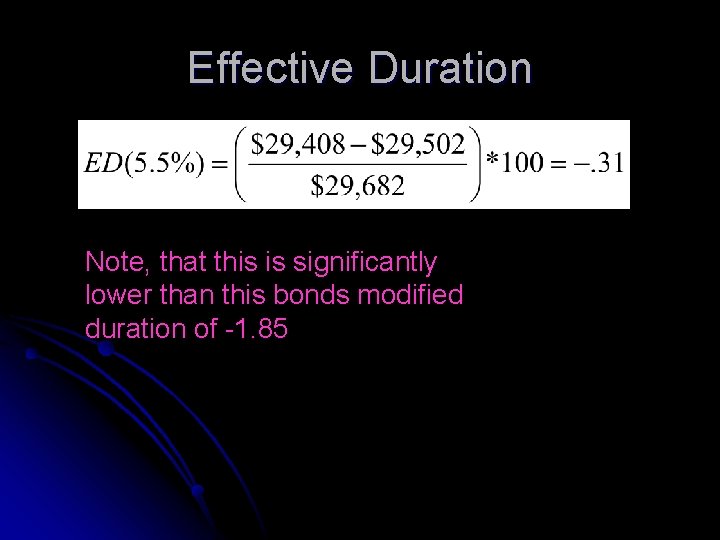 Effective Duration

$ED(5.5\%) = \left(\frac{\$29,408 - \$29,502}{\$29,682}\right) * 100 = -.31$

Note, that this is significantly lower than this bonds modified duration of -1.85